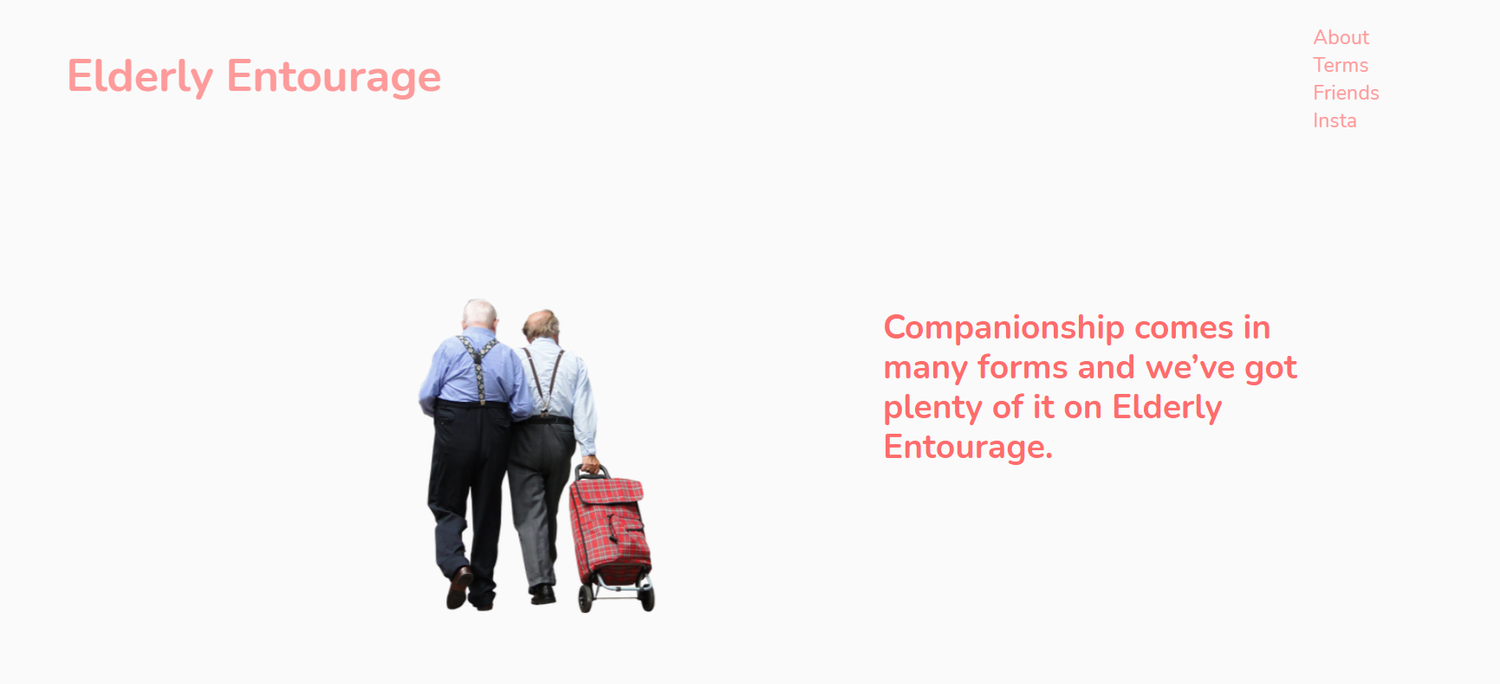 Elderly Entourage

About
Terms
Friends
Insta

Companionship comes in many forms and we’ve got plenty of it on Elderly Entourage.